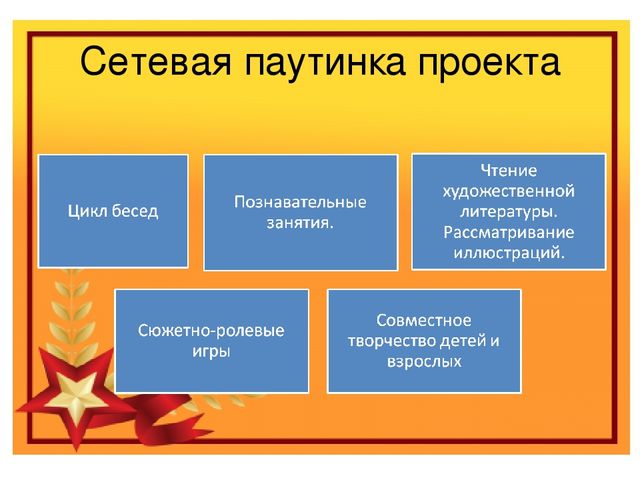 Сетевая паутинка проекта

Цикл бесед

Познавательные занятия.

Чтение художественной литературы. Рассматривание иллюстраций.

Сюжетно-ролевые игры

Совместное творчество детей и взрослых